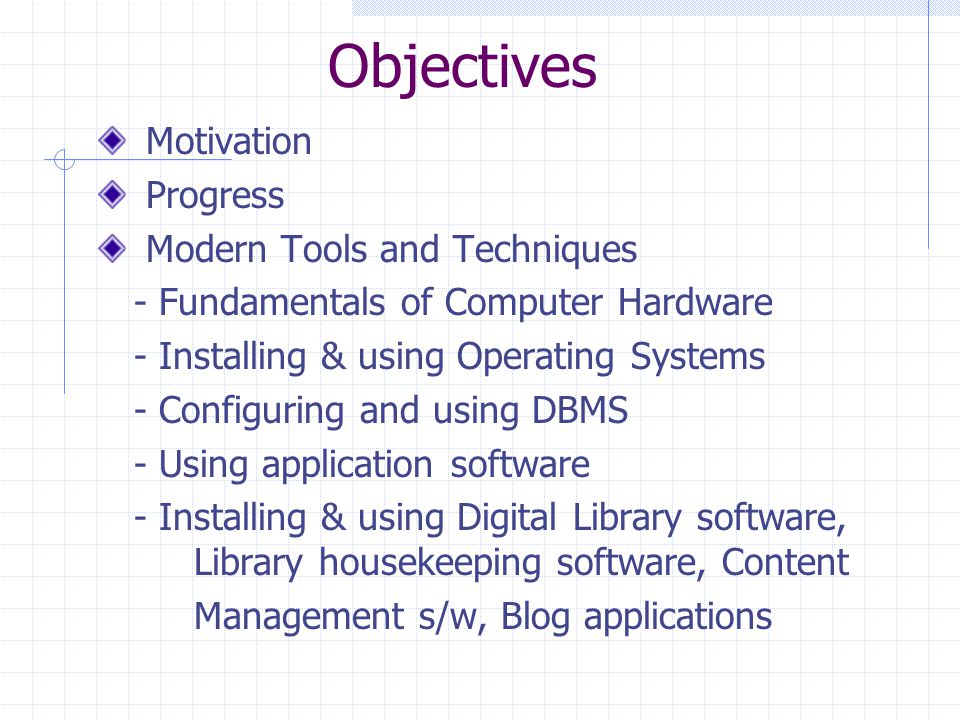 Objectives

Motivation

Progress

Modern Tools and Techniques

- Fundamentals of Computer Hardware

- Installing & using Operating Systems

- Configuring and using DBMS

- Using application software

- Installing & using Digital Library software, Library housekeeping software, Content Management s/w, Blog applications